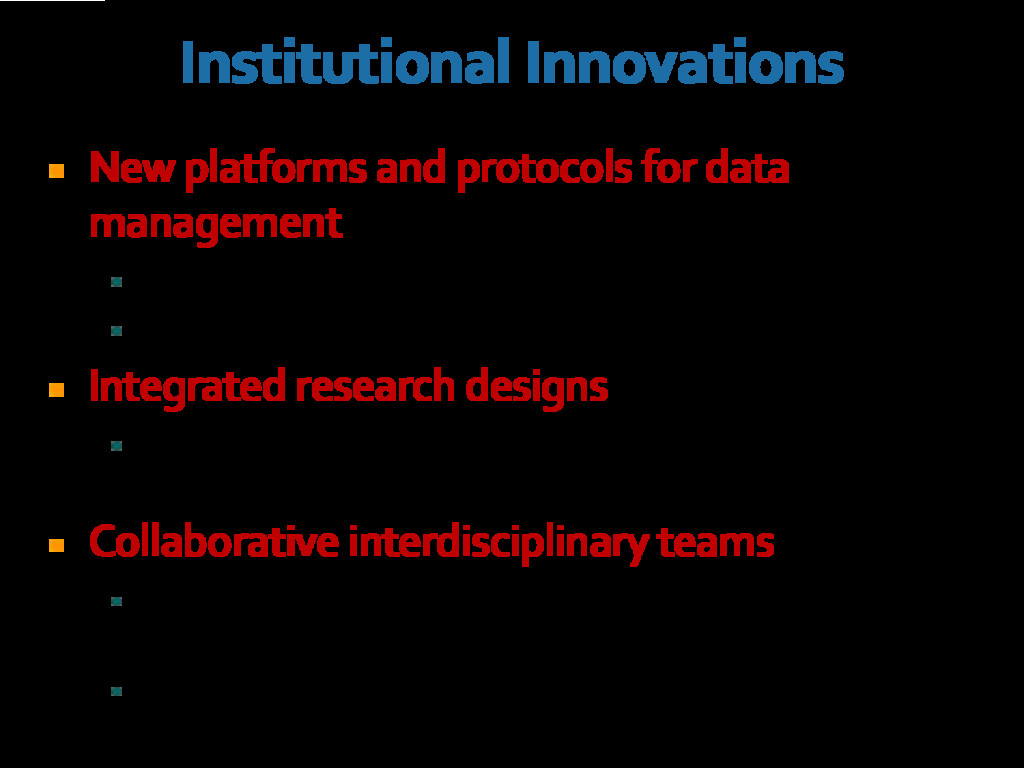 Institutional Innovations

New platforms and protocols for data management

Integrated research designs

Collaborative interdisciplinary teams